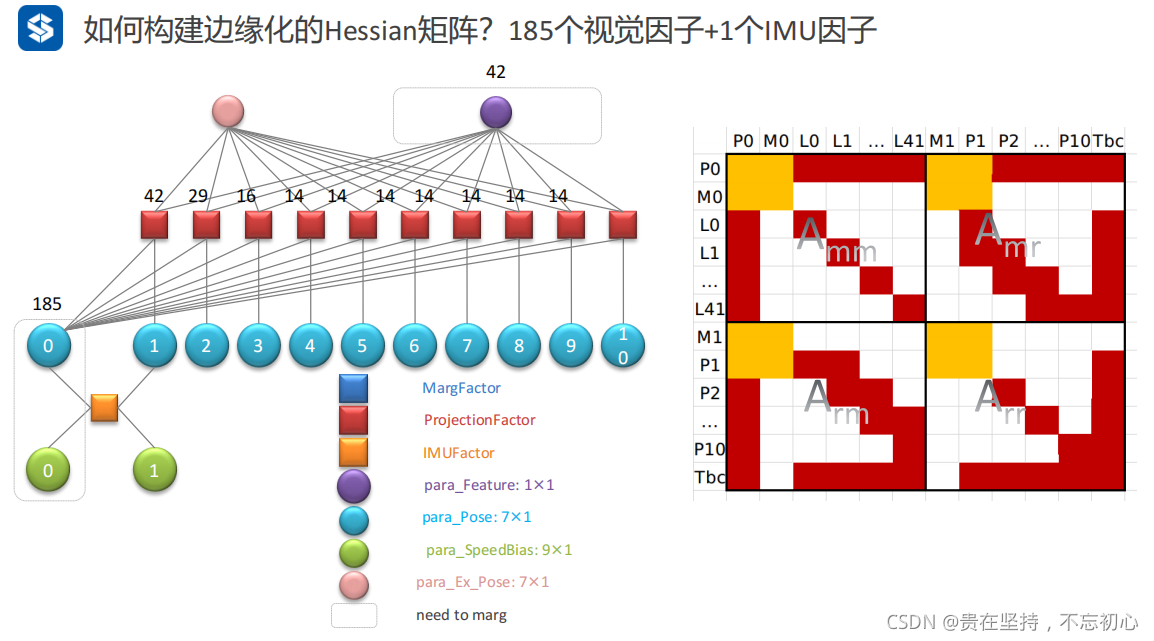 如何构建边缘化的Hessian矩阵？185个视觉因子+1个IMU因子

42

42 29 16 14 14 14 14 14 14 14

185

0 1 2 3 4 5 6 7 8 9 10

0 1

MargFactor
ProjectionFactor
IMUFactor
para_Feature: 1×1
para_Pose: 7×1
para_SpeedBias: 9×1
para_Ex_Pose: 7×1
need to marg

| | P0 | M0 | L0 | L1 | … | L41 | M1 | P1 | P2 | … | P10 | Tbc |
|---|---|---|---|---|---|---|---|---|---|---|---|---|
| P0 | | | | | | | | | | | | |
| M0 | | | | | | | | | | | | |
| L0 | | | | | | | | | | | | |
| L1 | | | | | | | | | | | | |
| … | | | | | | | | | | | | |
| L41 | | | | | | | | | | | | |
| M1 | | | | | | | | | | | | |
| P1 | | | | | | | | | | | | |
| P2 | | | | | | | | | | | | |
| … | | | | | | | | | | | | |
| P10 | | | | | | | | | | | | |
| Tbc | | | | | | | | | | | | |

$A_{mm}$ $A_{mr}$ $A_{rm}$ $A_{rr}$

CSDN @贵在坚持，不忘初心